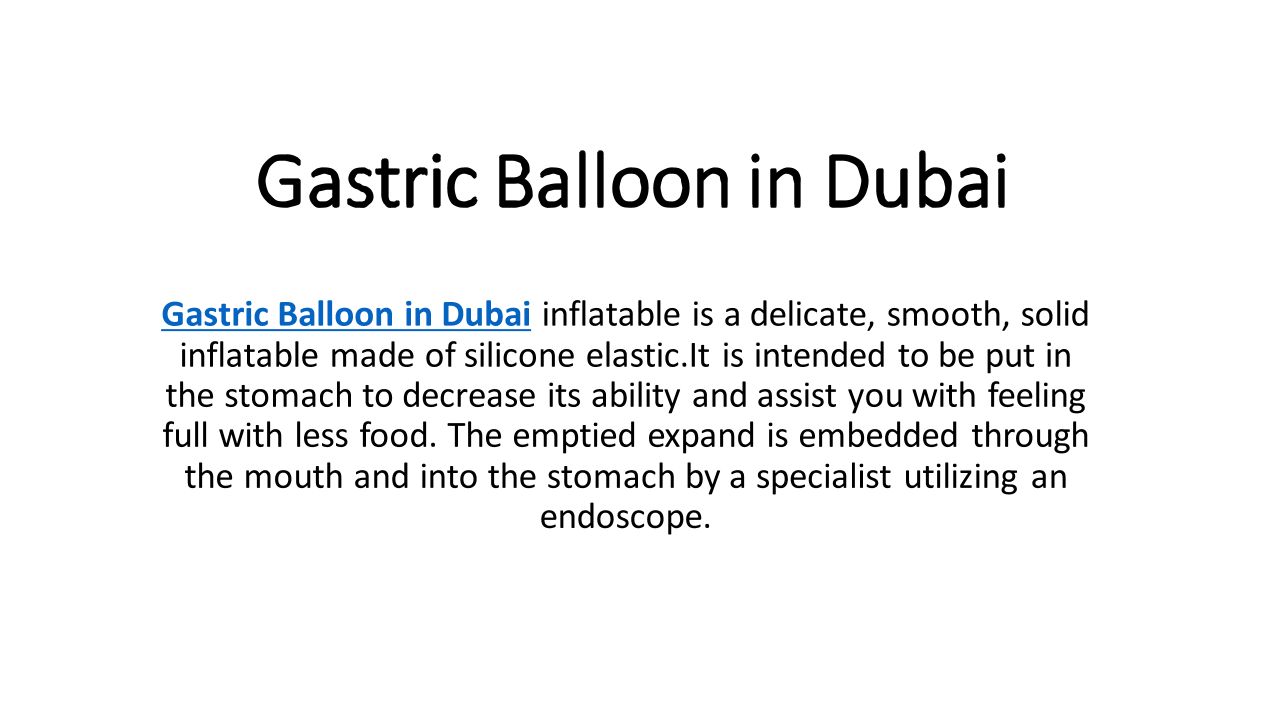 Gastric Balloon in Dubai

Gastric Balloon in Dubai inflatable is a delicate, smooth, solid inflatable made of silicone elastic.It is intended to be put in the stomach to decrease its ability and assist you with feeling full with less food. The emptied expand is embedded through the mouth and into the stomach by a specialist utilizing an endoscope.